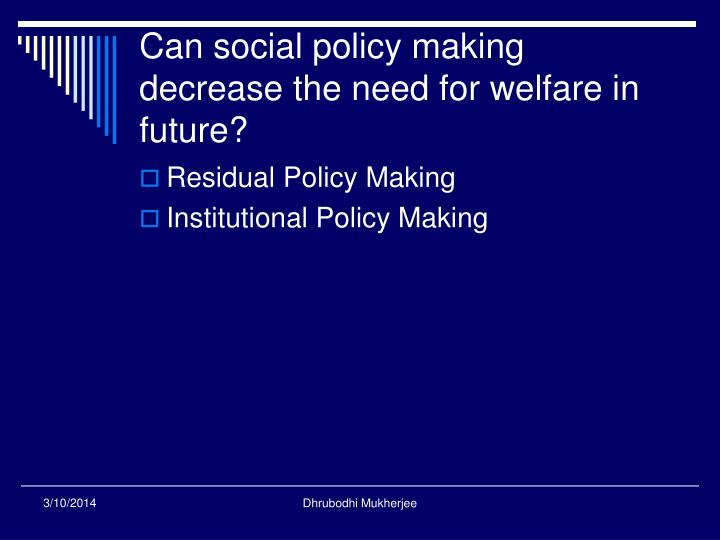 Can social policy making decrease the need for welfare in future?

Residual Policy Making
Institutional Policy Making

3/10/2014

Dhrubodhi Mukherjee